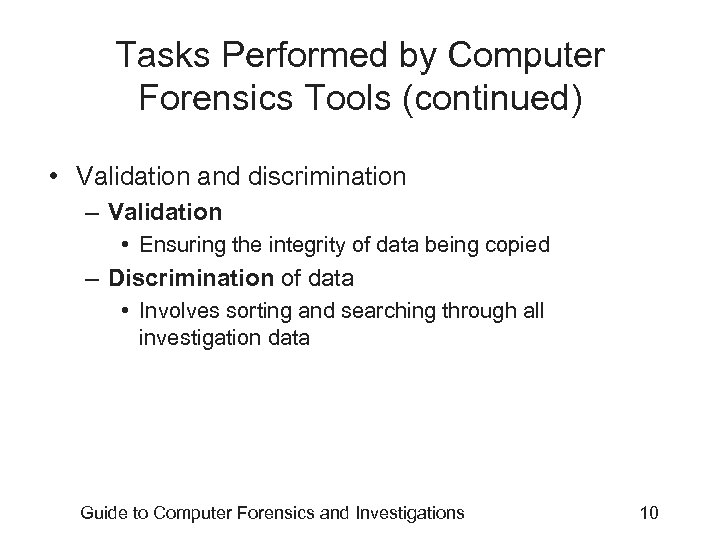 Tasks Performed by Computer Forensics Tools (continued)

• Validation and discrimination
– Validation
• Ensuring the integrity of data being copied
– Discrimination of data
• Involves sorting and searching through all investigation data

Guide to Computer Forensics and Investigations

10